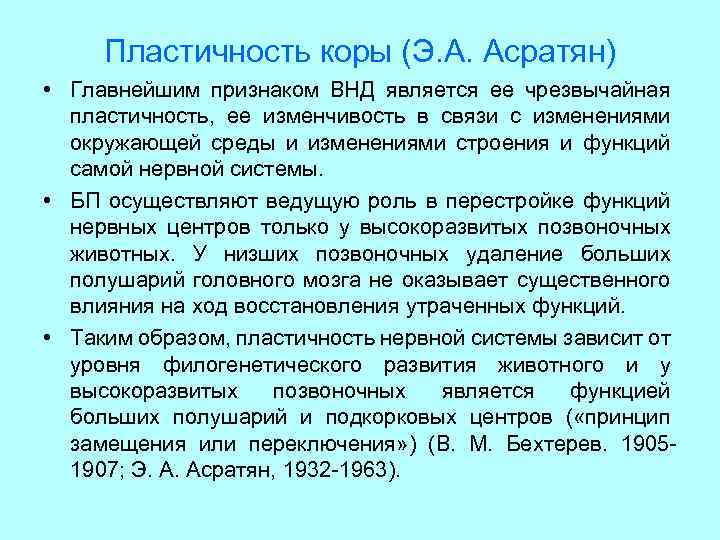 Пластичность коры (Э.А. Асратян)

• Главнейшим признаком ВНД является ее чрезвычайная пластичность, ее изменчивость в связи с изменениями окружающей среды и изменениями строения и функций самой нервной системы.

• БП осуществляют ведущую роль в перестройке функций нервных центров только у высокоразвитых позвоночных животных. У низших позвоночных удаление больших полушарий головного мозга не оказывает существенного влияния на ход восстановления утраченных функций.

• Таким образом, пластичность нервной системы зависит от уровня филогенетического развития животного и у высокоразвитых позвоночных является функцией больших полушарий и подкорковых центров («принцип замещения или переключения») (В. М. Бехтерев. 1905-1907; Э. А. Асратян, 1932-1963).